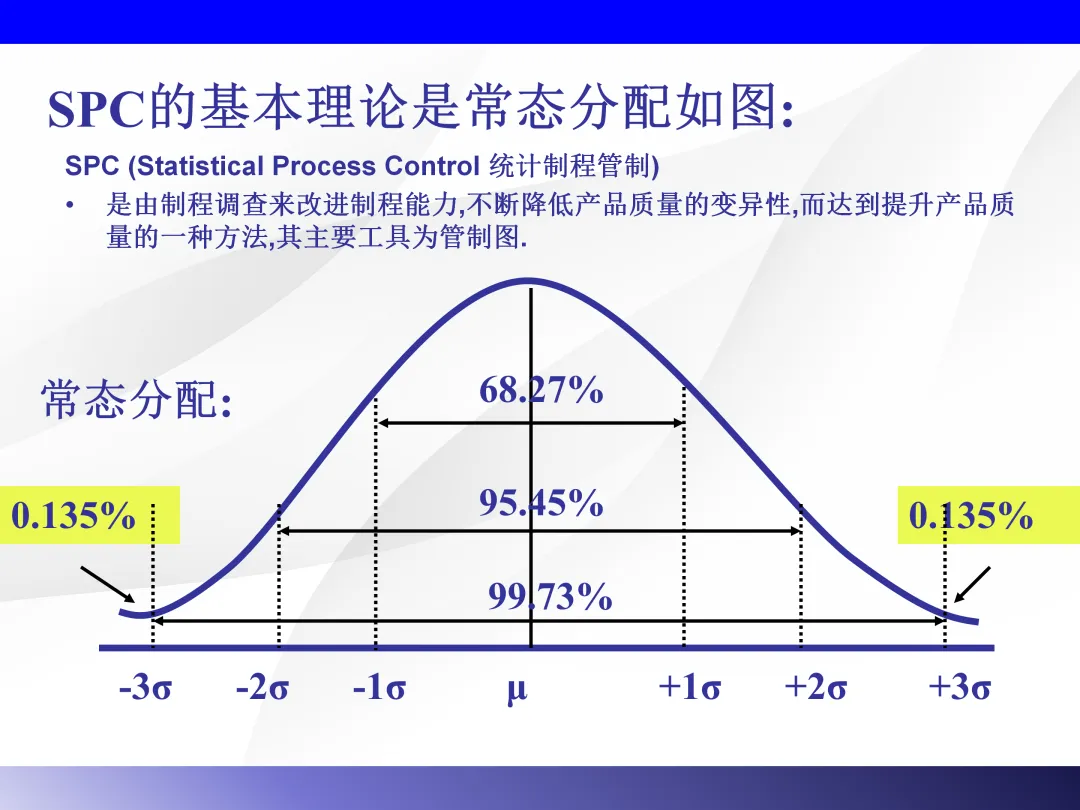 SPC的基本理论是常态分配如图:

SPC (Statistical Process Control 统计制程管制)

• 是由制程调查来改进制程能力,不断降低产品质量的变异性,而达到提升产品质量的一种方法,其主要工具为管制图.

常态分配:

68.27%

95.45%

99.73%

0.135%

0.135%

-3σ -2σ -1σ μ +1σ +2σ +3σ